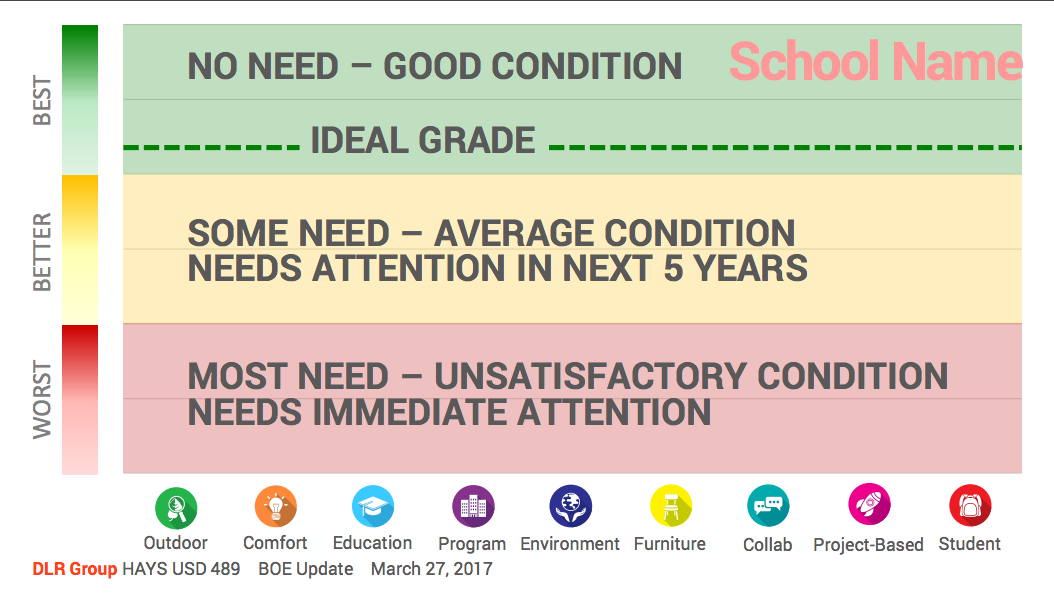 BEST

BETTER

WORST

NO NEED – GOOD CONDITION

School Name

IDEAL GRADE

SOME NEED – AVERAGE CONDITION
NEEDS ATTENTION IN NEXT 5 YEARS

MOST NEED – UNSATISFACTORY CONDITION
NEEDS IMMEDIATE ATTENTION

Outdoor Comfort Education Program Environment Furniture Collab Project-Based Student

DLR Group HAYS USD 489 BOE Update March 27, 2017